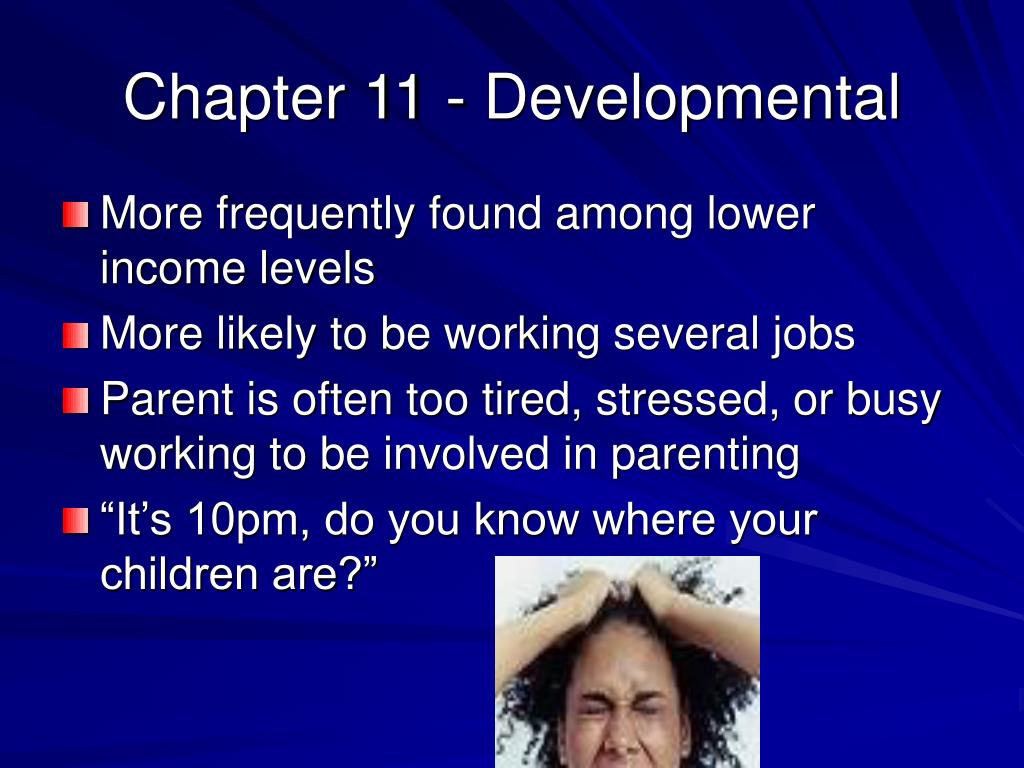 Chapter 11 - Developmental

More frequently found among lower income levels

More likely to be working several jobs

Parent is often too tired, stressed, or busy working to be involved in parenting

“It’s 10pm, do you know where your children are?”